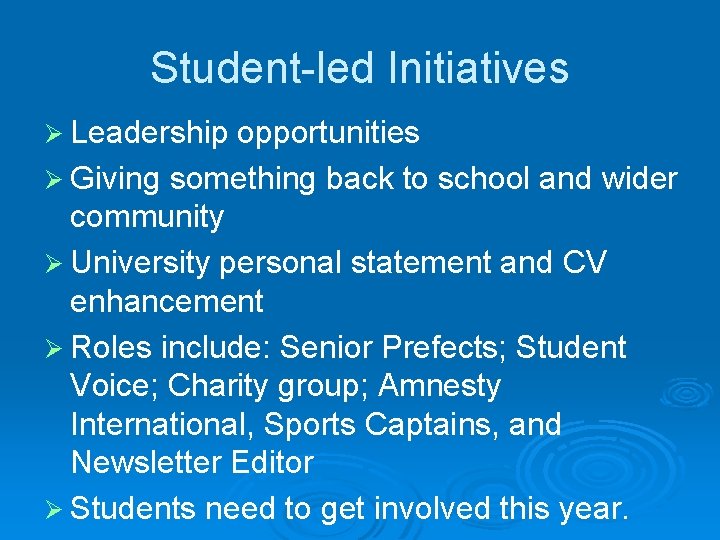 Student-led Initiatives

➢ Leadership opportunities

➢ Giving something back to school and wider community

➢ University personal statement and CV enhancement

➢ Roles include: Senior Prefects; Student Voice; Charity group; Amnesty International, Sports Captains, and Newsletter Editor

➢ Students need to get involved this year.